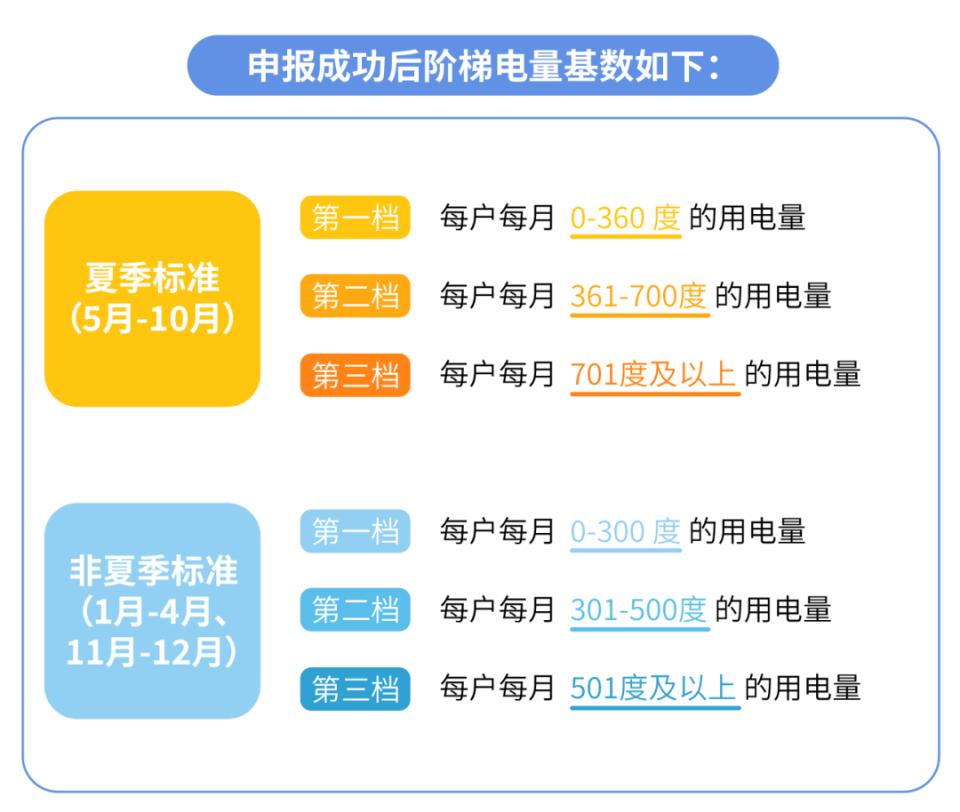 申报成功后阶梯电量基数如下：

夏季标准
（5月-10月）

第一档 每户每月 0-360 度 的用电量

第二档 每户每月 361-700度 的用电量

第三档 每户每月 701度及以上 的用电量

非夏季标准
（1月-4月、11月-12月）

第一档 每户每月 0-300 度 的用电量

第二档 每户每月 301-500度 的用电量

第三档 每户每月 501度及以上 的用电量